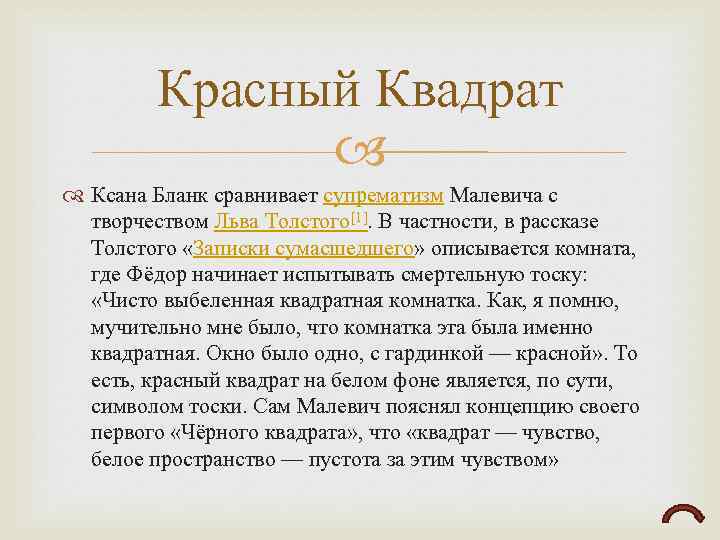 Красный Квадрат

Ксана Бланк сравнивает супрематизм Малевича с творчеством Льва Толстого[1]. В частности, в рассказе Толстого «Записки сумасшедшего» описывается комната, где Фёдор начинает испытывать смертельную тоску: «Чисто выбеленная квадратная комнатка. Как, я помню, мучительно мне было, что комнатка эта была именно квадратная. Окно было одно, с гардинкой — красной». То есть, красный квадрат на белом фоне является, по сути, символом тоски. Сам Малевич пояснял концепцию своего первого «Чёрного квадрата», что «квадрат — чувство, белое пространство — пустота за этим чувством»